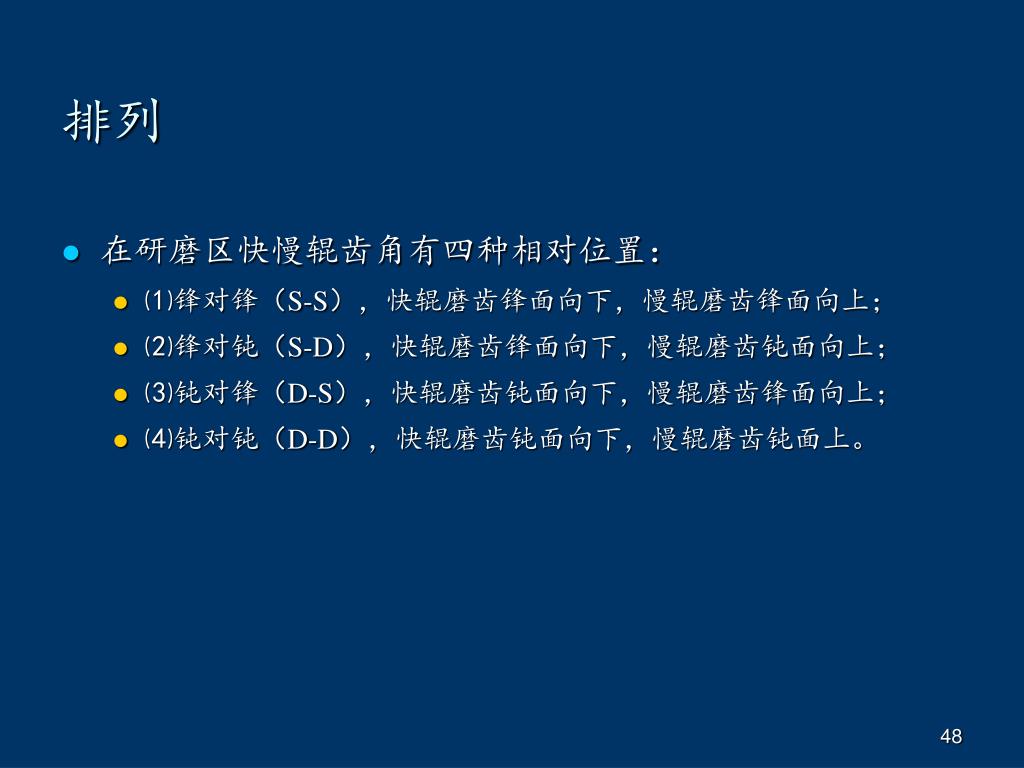 排列

在研磨区快慢辊齿角有四种相对位置：

⑴锋对锋（S-S），快辊磨齿锋面向下，慢辊磨齿锋面向上；

⑵锋对钝（S-D），快辊磨齿锋面向下，慢辊磨齿钝面向上；

⑶钝对锋（D-S），快辊磨齿钝面向下，慢辊磨齿锋面向上；

⑷钝对钝（D-D），快辊磨齿钝面向下，慢辊磨齿钝面上。

48